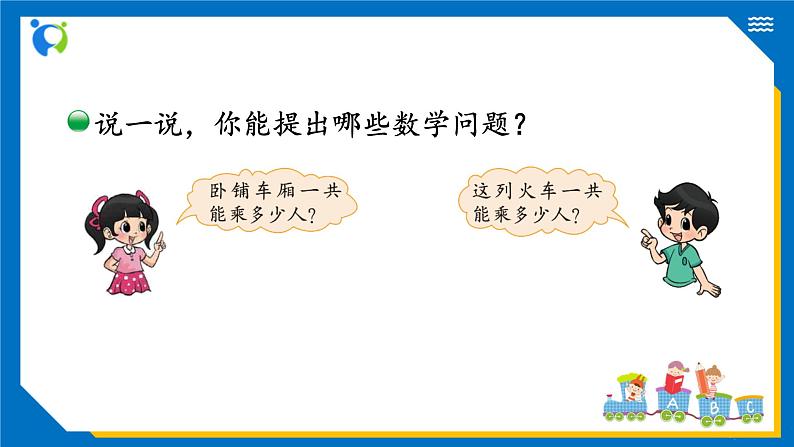 说一说，你能提出哪些数学问题？

卧铺车厢一共能乘多少人？

这列火车一共能乘多少人？

A B C